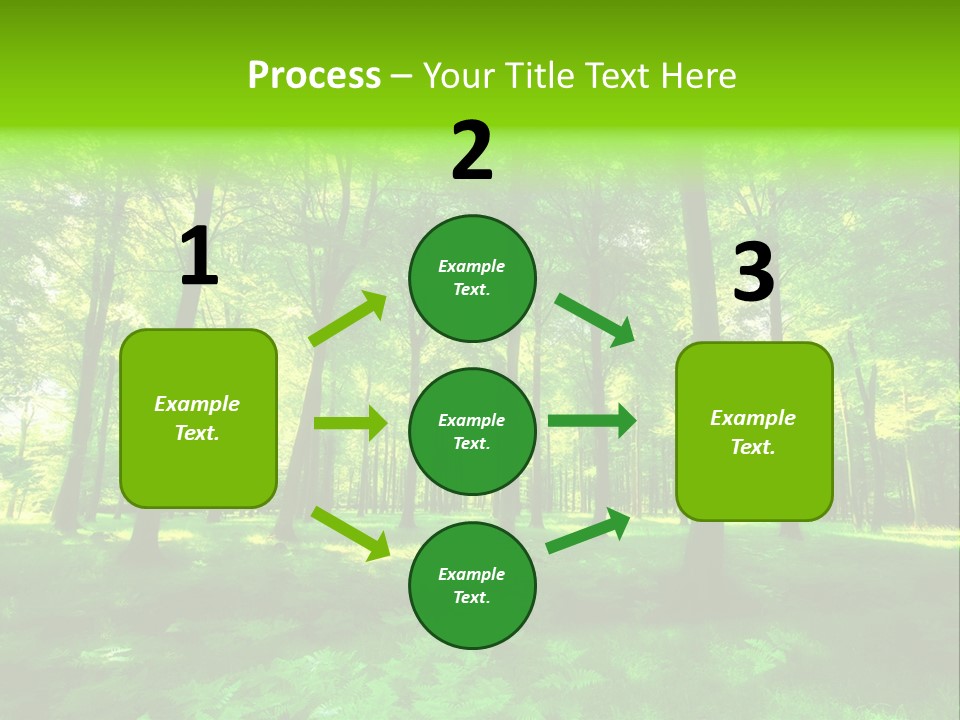 Process – Your Title Text Here

1

Example Text.

2

Example Text.

Example Text.

Example Text.

3

Example Text.